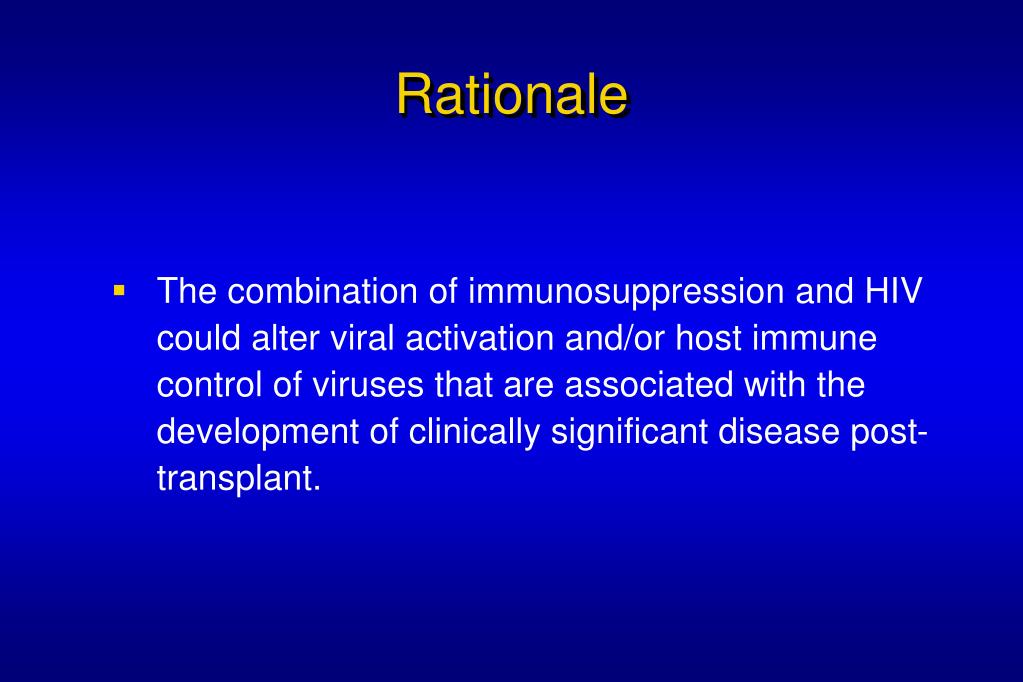 Rationale

▪ The combination of immunosuppression and HIV could alter viral activation and/or host immune control of viruses that are associated with the development of clinically significant disease post-transplant.